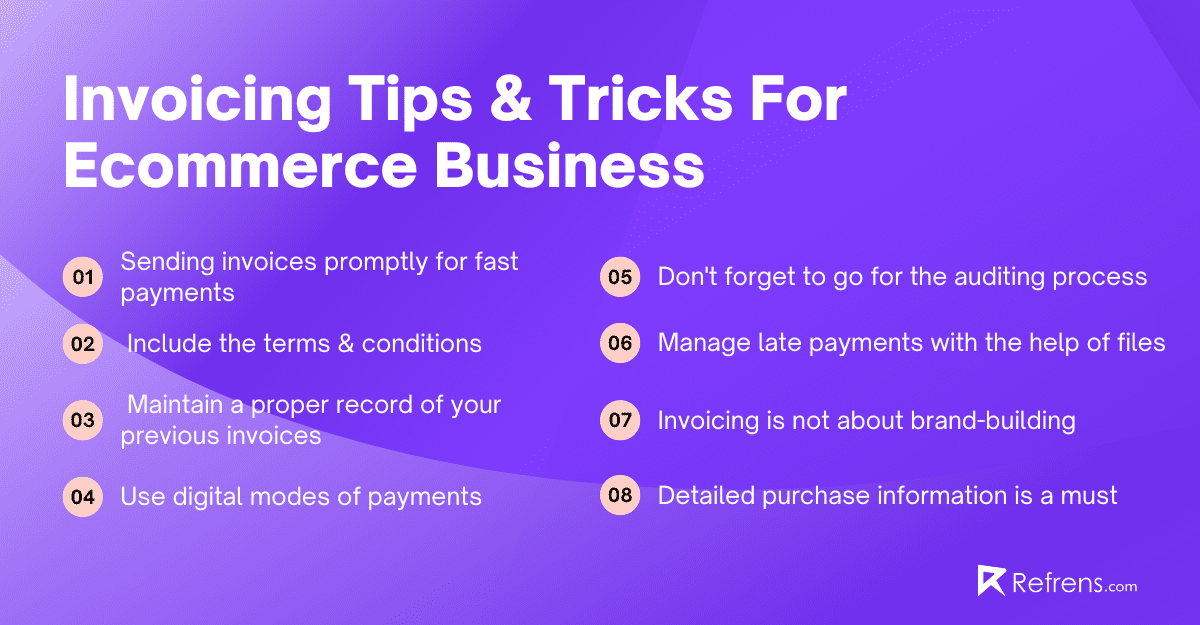 Invoicing Tips & Tricks For Ecommerce Business

01 Sending invoices promptly for fast payments

02 Include the terms & conditions

03 Maintain a proper record of your previous invoices

04 Use digital modes of payments

05 Don't forget to go for the auditing process

06 Manage late payments with the help of files

07 Invoicing is not about brand-building

08 Detailed purchase information is a must

Refrens.com